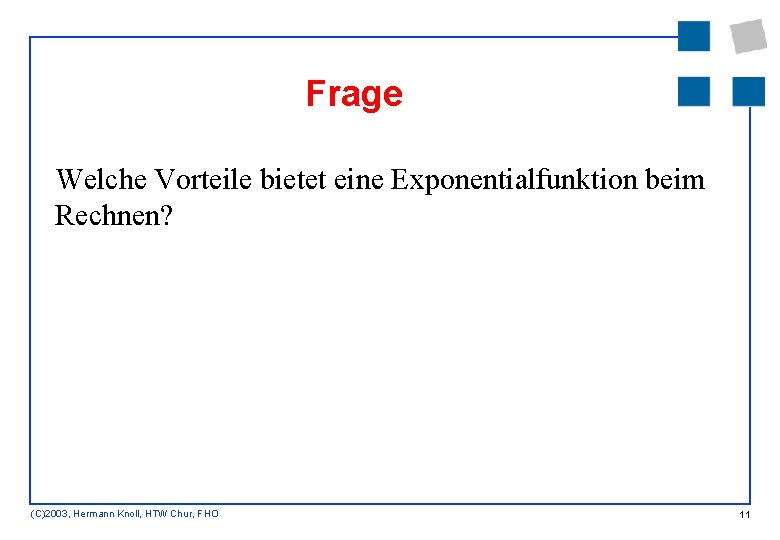 Frage

Welche Vorteile bietet eine Exponentialfunktion beim Rechnen?

(C)2003, Hermann Knoll, HTW Chur, FHO

11